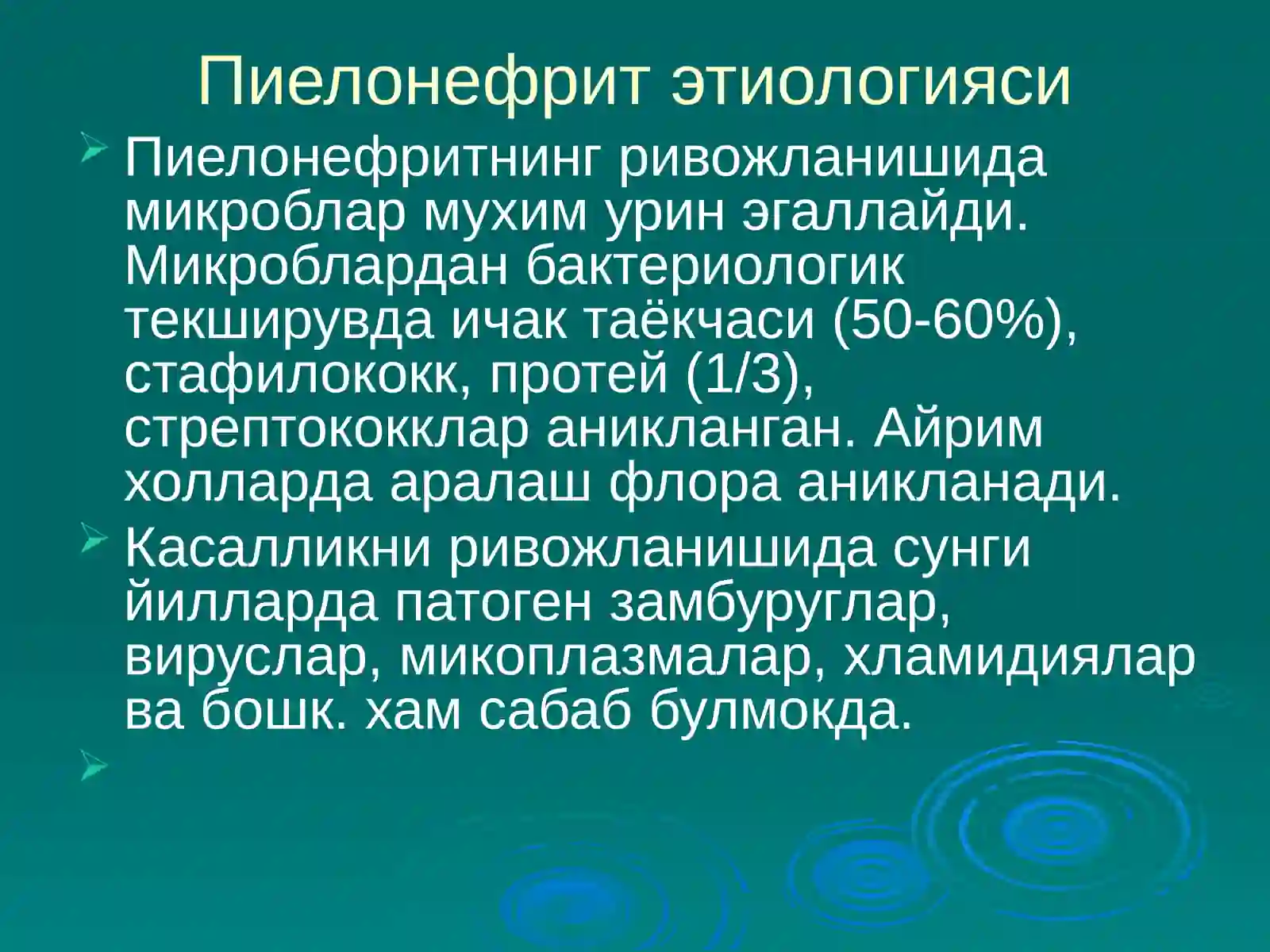 Пиелонефрит этиологияси

➢ Пиелонефритнинг ривожланишида микроблар мухим урин эгаллайди. Микроблардан бактериологик текширувда ичак таёкчаси (50-60%), стафилококк, протей (1/3), стрептококклар аникланган. Айрим холларда аралаш флора аникланади.

➢ Касалликни ривожланишида сунги йилларда патоген замбуруглар, вируслар, микоплазмалар, хламидиялар ва бошк. хам сабаб булмокда.

➢